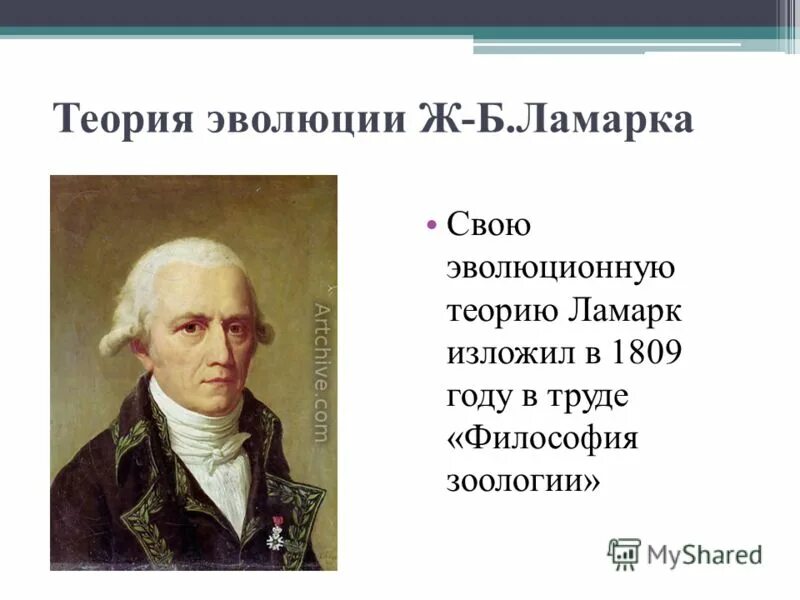 Теория эволюции Ж-Б.Ламарка

Artchive.com

• Свою эволюционную теорию Ламарк изложил в 1809 году в труде «Философия зоологии»

MyShared